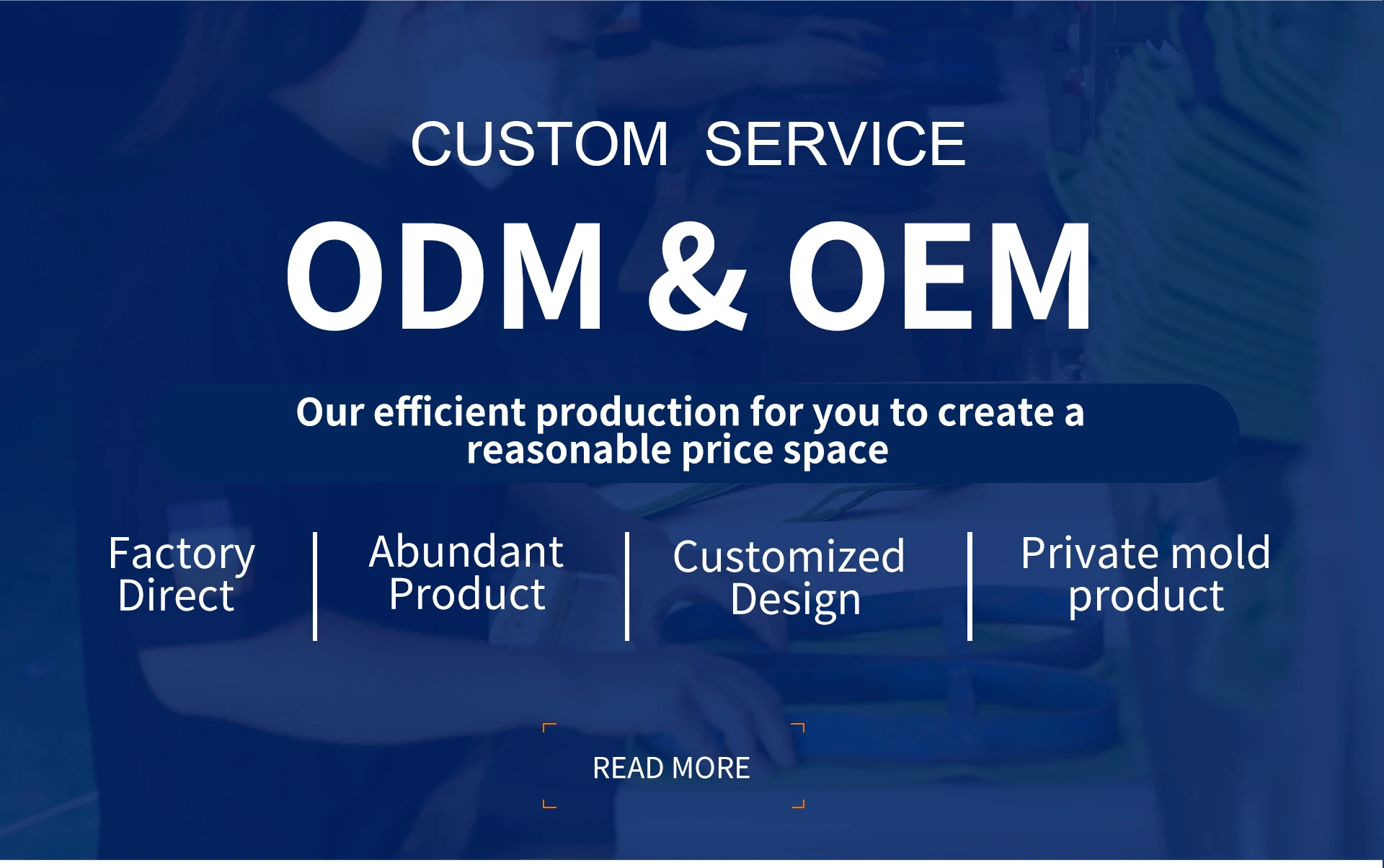 CUSTOM SERVICE

ODM & OEM

Our efficient production for you to create a reasonable price space

Factory Direct

Abundant Product

Customized Design

Private mold product

READ MORE